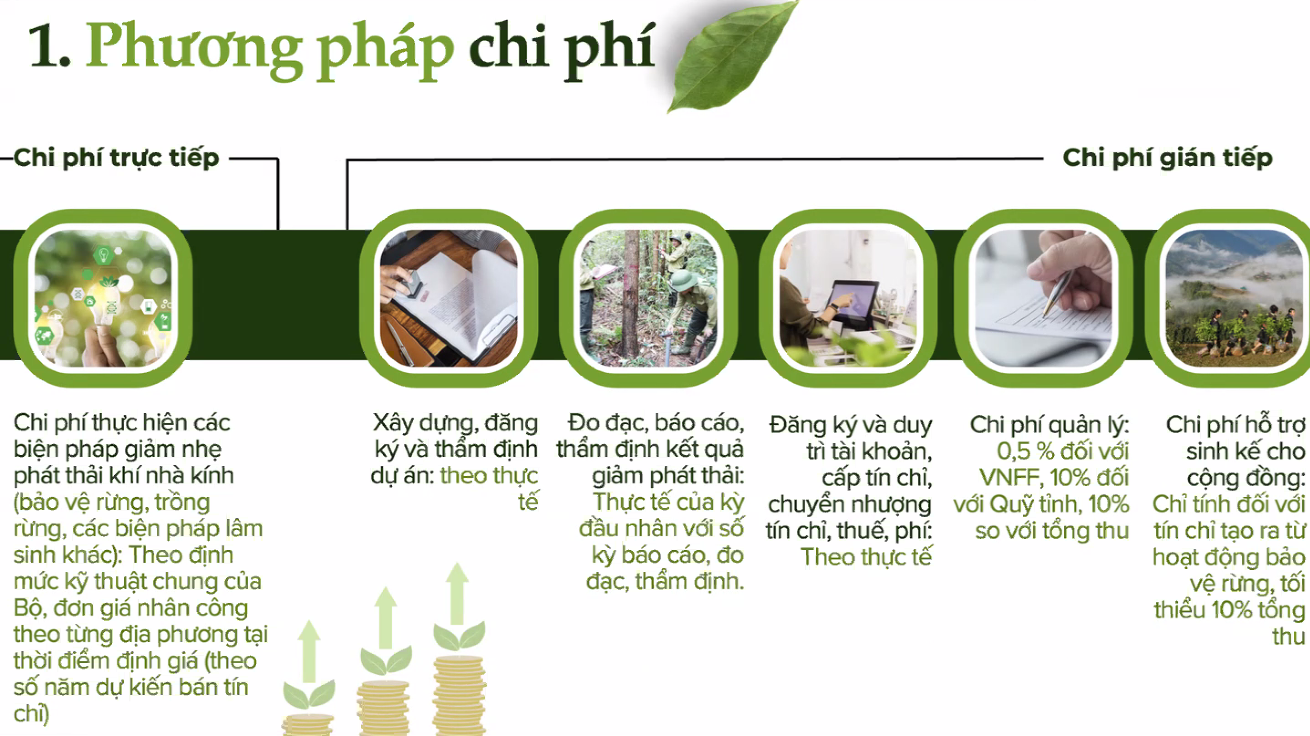 1. Phương pháp chi phí

Chi phí trực tiếp

Chi phí gián tiếp

Chi phí thực hiện các biện pháp giảm nhẹ phát thải khí nhà kính (bảo vệ rừng, trồng rừng, các biện pháp lâm sinh khác): Theo định mức kỹ thuật chung của Bộ, đơn giá nhân công theo từng địa phương tại thời điểm định giá (theo số năm dự kiến bán tín chỉ)

Xây dựng, đăng ký và thẩm định dự án: theo thực tế

Đo đạc, báo cáo, thẩm định kết quả giảm phát thải: Thực tế của kỳ đầu nhân với số kỳ báo cáo, đo đạc, thẩm định.

Đăng ký và duy trì tài khoản, cấp tín chỉ, chuyển nhượng tín chỉ, thuế, phí: Theo thực tế

Chi phí quản lý: 0,5 % đối với VNFF, 10% đối với Quỹ tỉnh, 10% so với tổng thu

Chi phí hỗ trợ sinh kế cho cộng đồng: Chỉ tính đối với tín chỉ tạo ra từ hoạt động bảo vệ rừng, tối thiểu 10% tổng thu